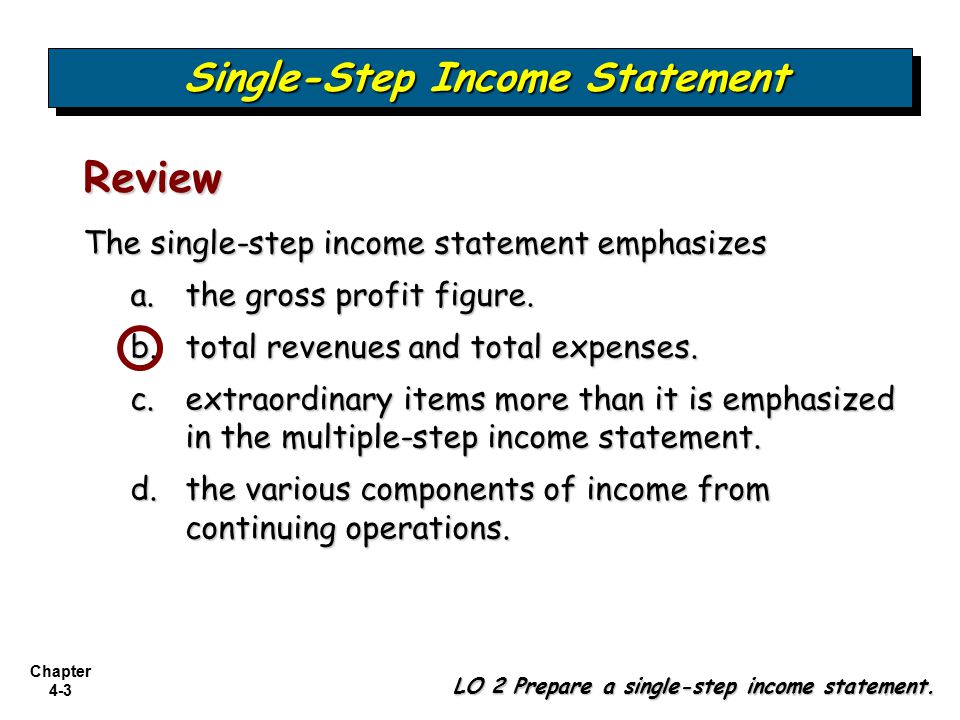 Single-Step Income Statement

Review

The single-step income statement emphasizes

a. the gross profit figure.

b. total revenues and total expenses.

c. extraordinary items more than it is emphasized in the multiple-step income statement.

d. the various components of income from continuing operations.

Chapter 4-3

LO 2 Prepare a single-step income statement.